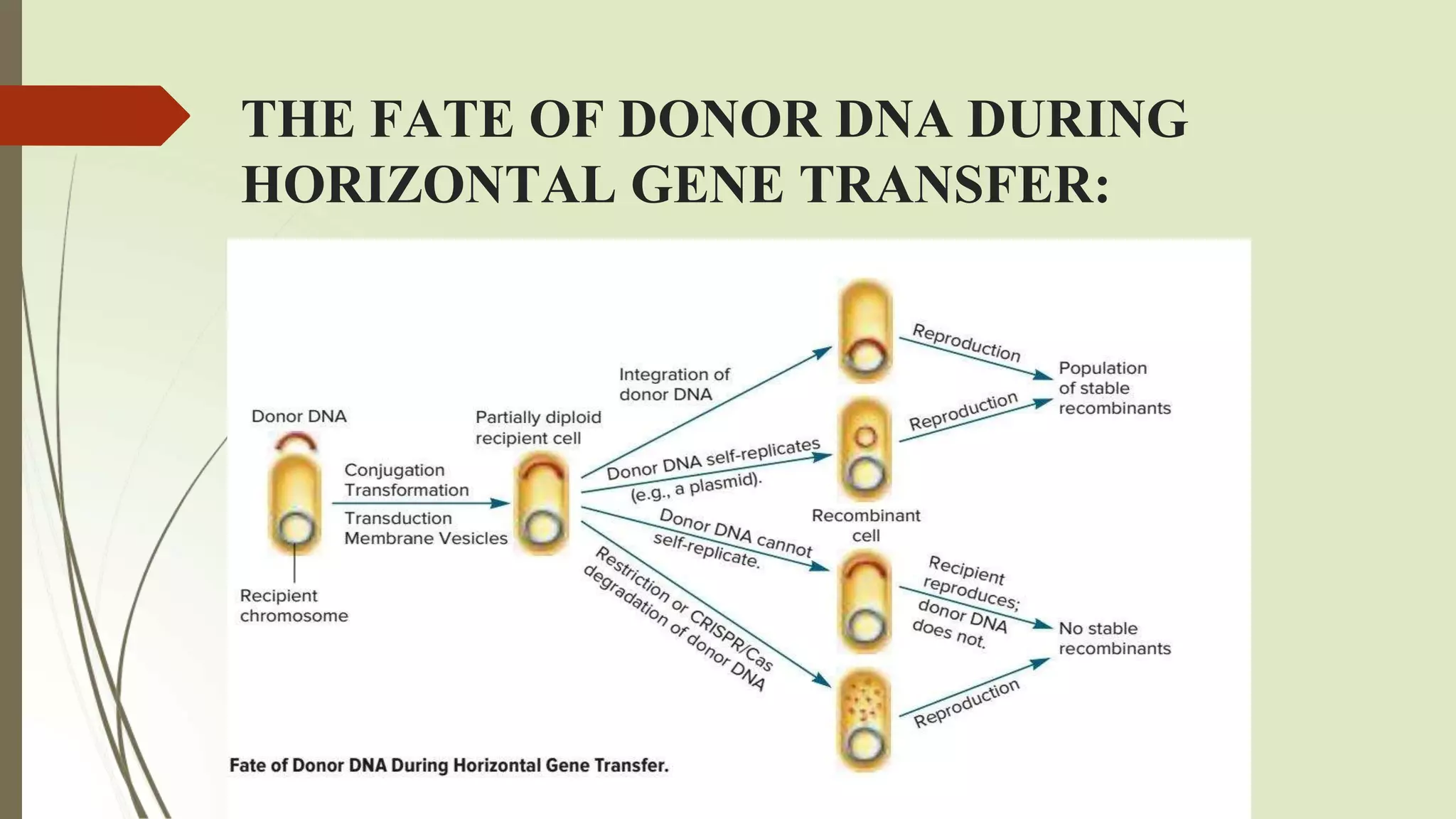 THE FATE OF DONOR DNA DURING HORIZONTAL GENE TRANSFER:

Donor DNA

Recipient chromosome

Conjugation
Transformation
Transduction
Membrane Vesicles

Partially diploid recipient cell

Integration of donor DNA

Donor DNA self-replicates (e.g., a plasmid).

Donor DNA cannot self-replicate.

Restriction or CRISPR/Cas degradation of donor DNA

Recombinant cell

Reproduction

Reproduction

Population of stable recombinants

Recipient reproduces; donor DNA does not.

Reproduction

No stable recombinants

Fate of Donor DNA During Horizontal Gene Transfer.